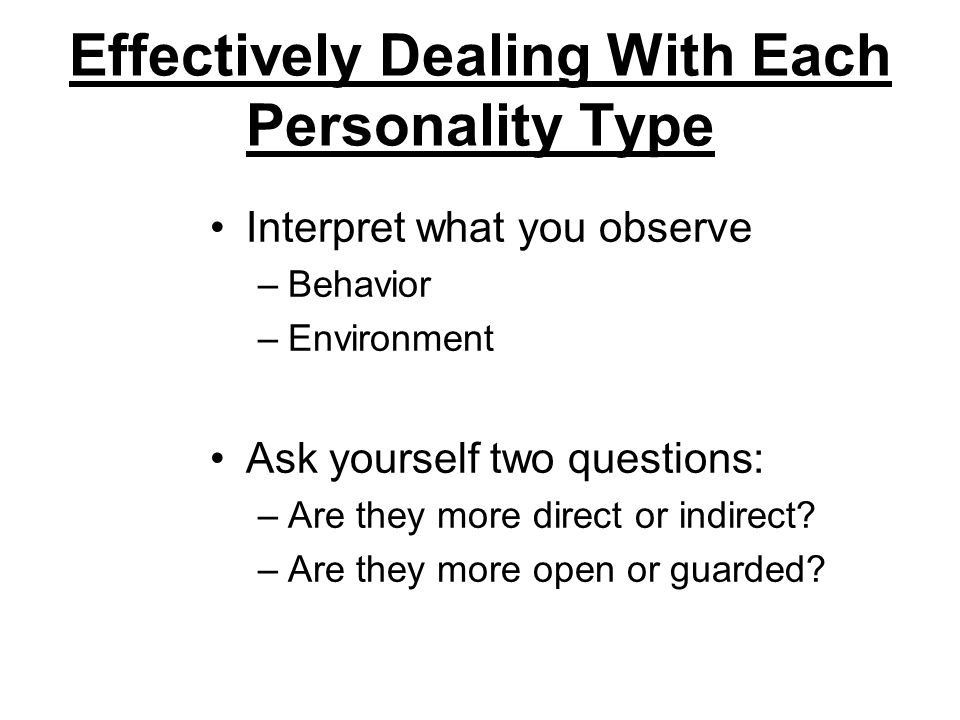 Effectively Dealing With Each Personality Type

• Interpret what you observe
– Behavior
– Environment

• Ask yourself two questions:
– Are they more direct or indirect?
– Are they more open or guarded?